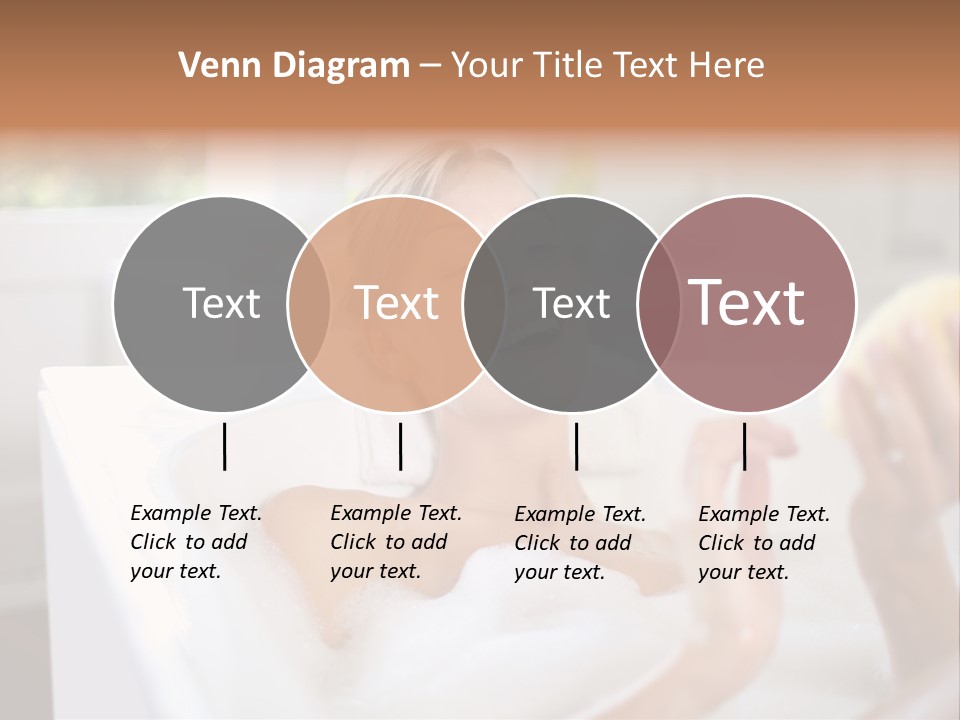 Venn Diagram – Your Title Text Here

Text

Text

Text

Text

Example Text. Click to add your text.

Example Text. Click to add your text.

Example Text. Click to add your text.

Example Text. Click to add your text.